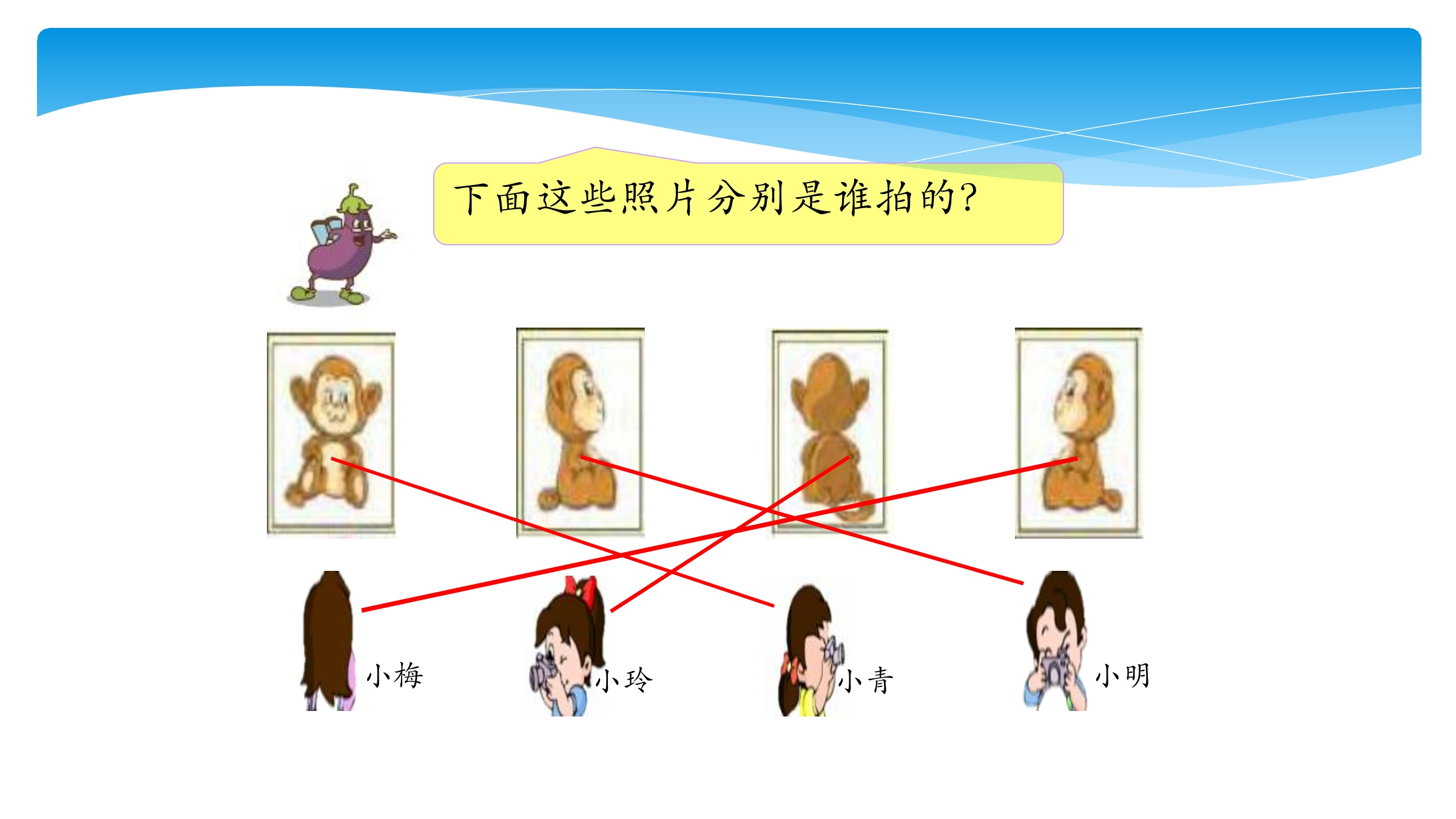 下面这些照片分别是谁拍的?

小梅 小玲 小青 小明